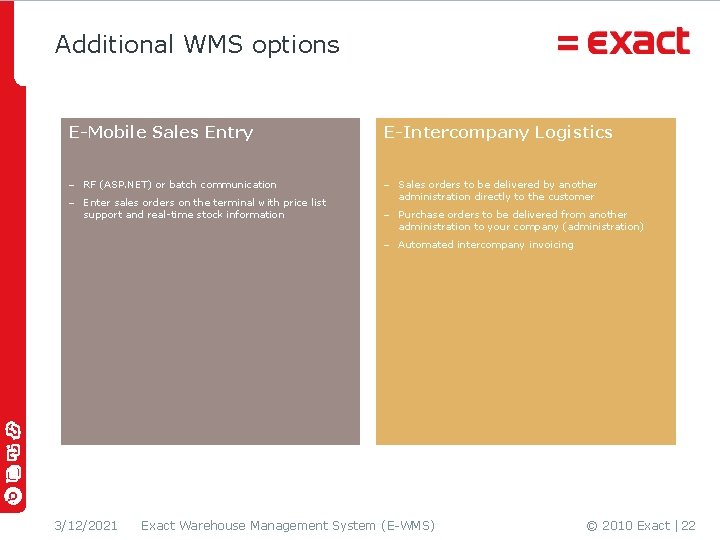 Additional WMS options

= exact

E-Mobile Sales Entry

– RF (ASP.NET) or batch communication
– Enter sales orders on the terminal with price list support and real-time stock information

E-Intercompany Logistics

– Sales orders to be delivered by another administration directly to the customer
– Purchase orders to be delivered from another administration to your company (administration)
– Automated intercompany invoicing

3/12/2021 Exact Warehouse Management System (E-WMS) © 2010 Exact | 22